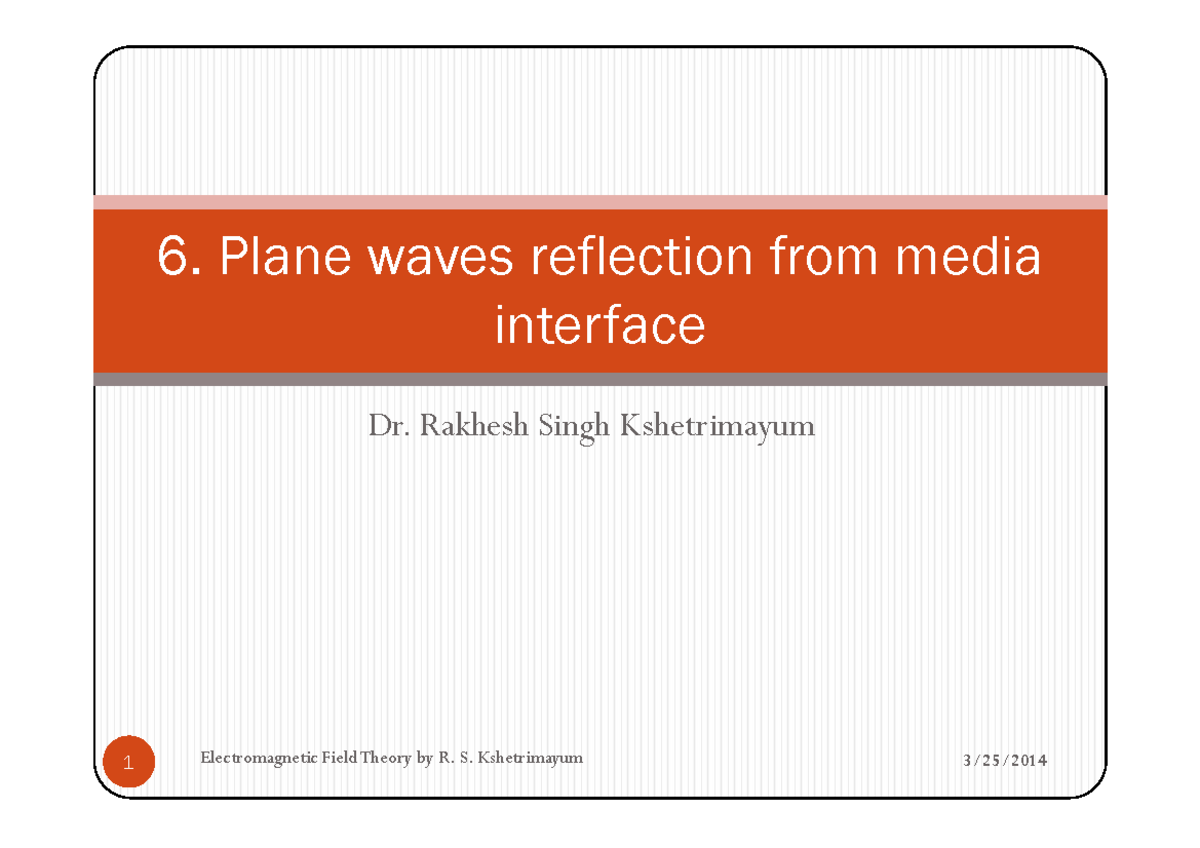 6. Plane waves reflection from media interface

Dr. Rakhesh Singh Kshetrimayum

1

Electromagnetic Field Theory by R. S. Kshetrimayum

3/25/2014